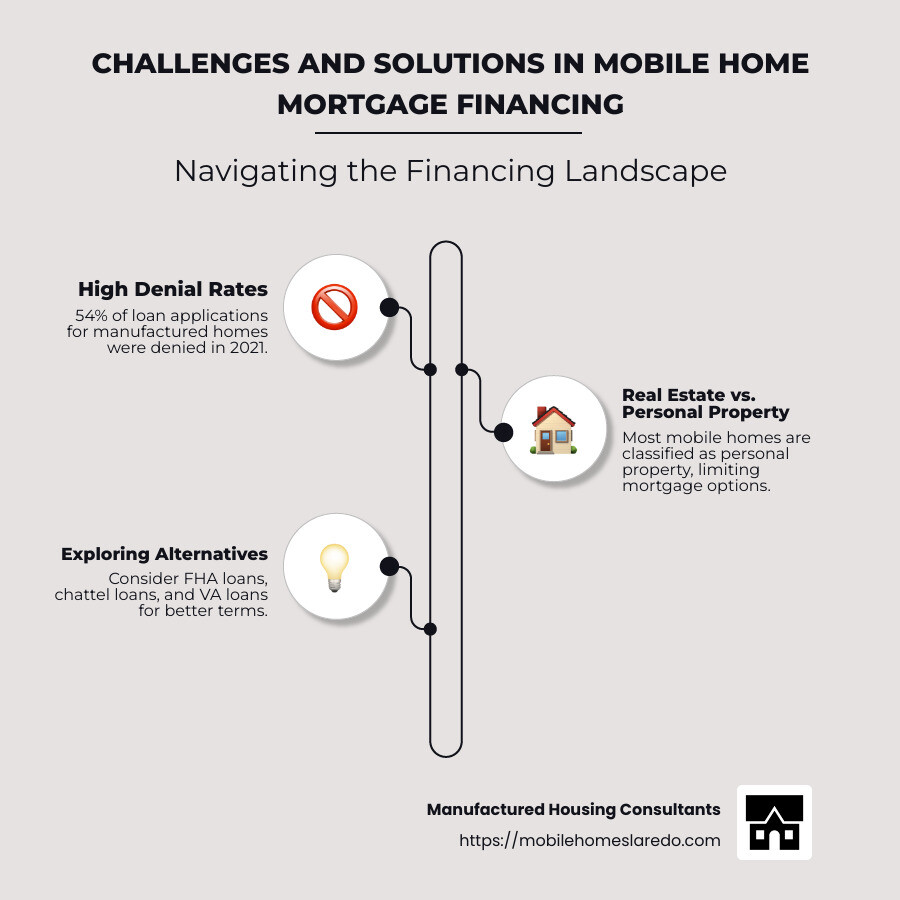 CHALLENGES AND SOLUTIONS IN MOBILE HOME MORTGAGE FINANCING

Navigating the Financing Landscape

High Denial Rates
54% of loan applications for manufactured homes were denied in 2021.

Real Estate vs. Personal Property
Most mobile homes are classified as personal property, limiting mortgage options.

Exploring Alternatives
Consider FHA loans, chattel loans, and VA loans for better terms.

Manufactured Housing Consultants
https://mobilehomeslaredo.com